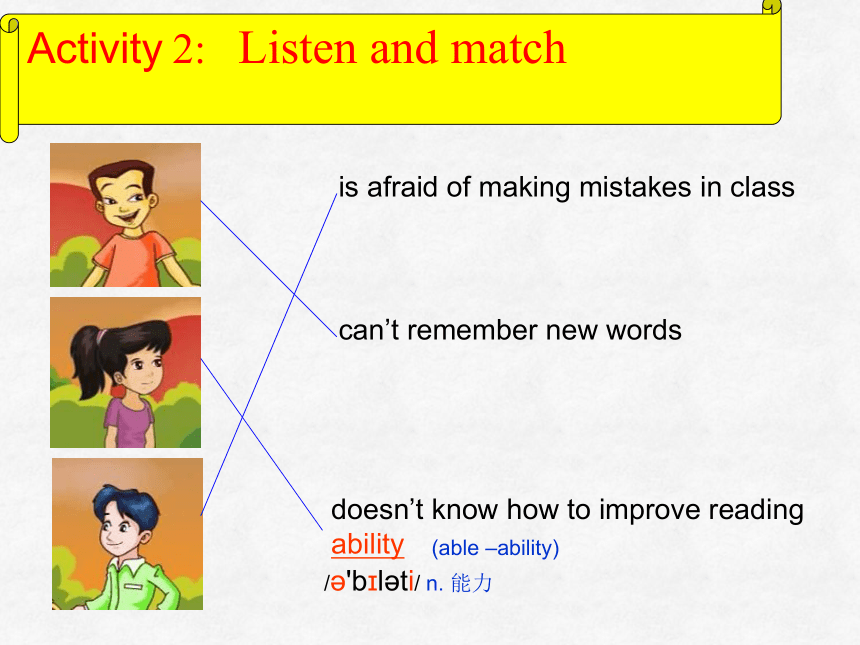 Activity 2: Listen and match

is afraid of making mistakes in class

can’t remember new words

doesn’t know how to improve reading ability (able –ability)

/ə'bɪləti/ n. 能力